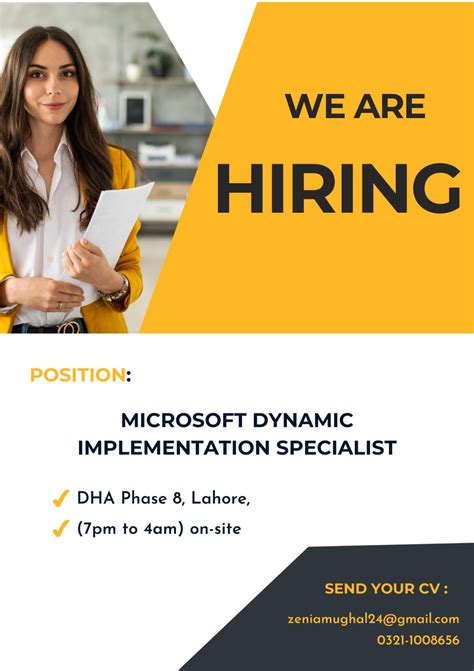 WE ARE
HIRING

POSITION:

MICROSOFT DYNAMIC
IMPLEMENTATION SPECIALIST

✓ DHA Phase 8, Lahore,
✓ (7pm to 4am) on-site

SEND YOUR CV :

zeniamughal24@gmail.com
0321-1008656